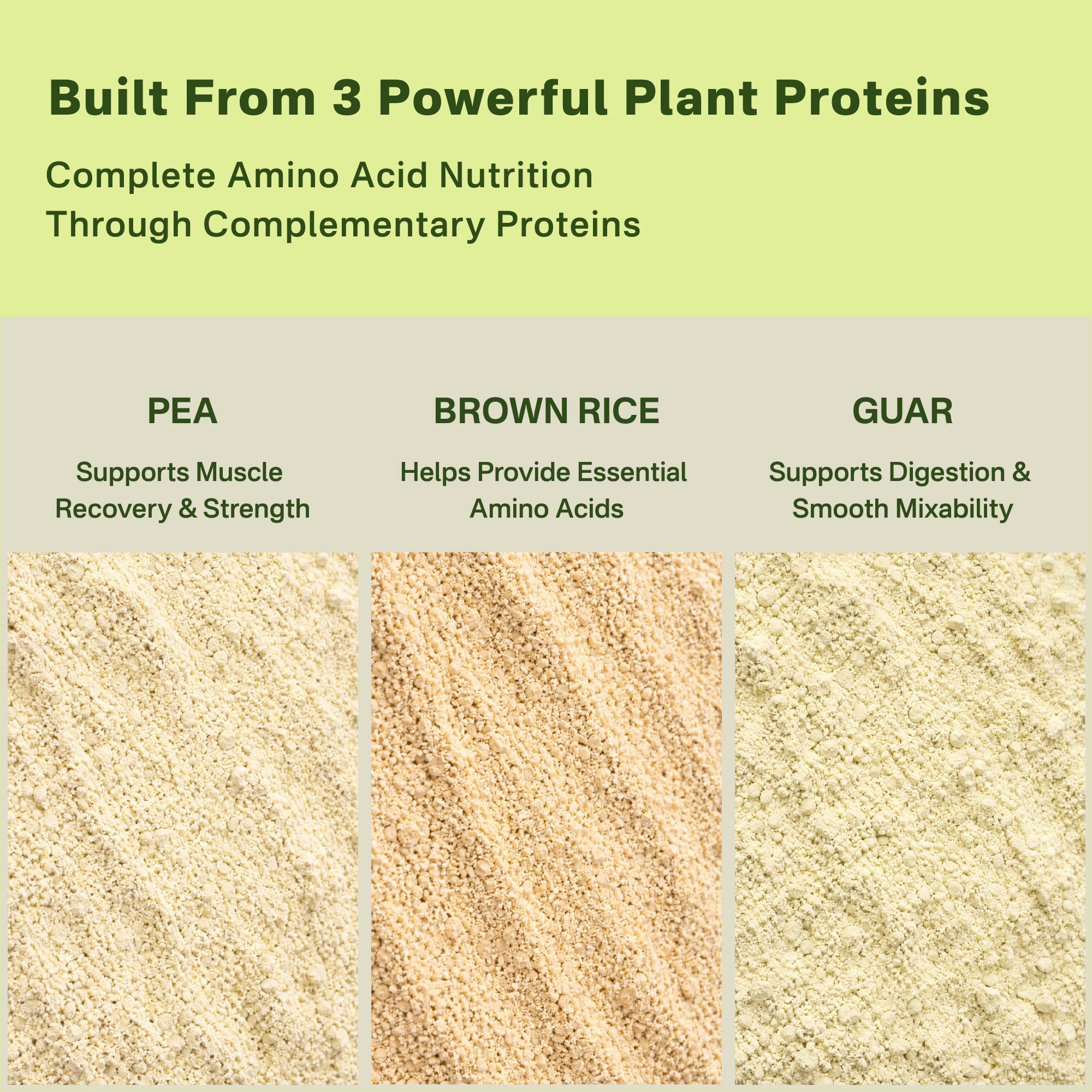 Built From 3 Powerful Plant Proteins

Complete Amino Acid Nutrition
Through Complementary Proteins

PEA

Supports Muscle Recovery & Strength

BROWN RICE

Helps Provide Essential Amino Acids

GUAR

Supports Digestion & Smooth Mixability